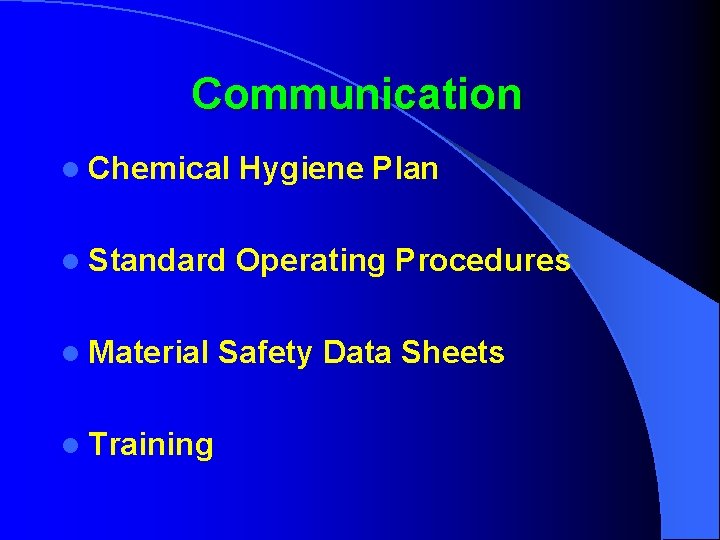 Communication

- Chemical Hygiene Plan
- Standard Operating Procedures
- Material Safety Data Sheets
- Training